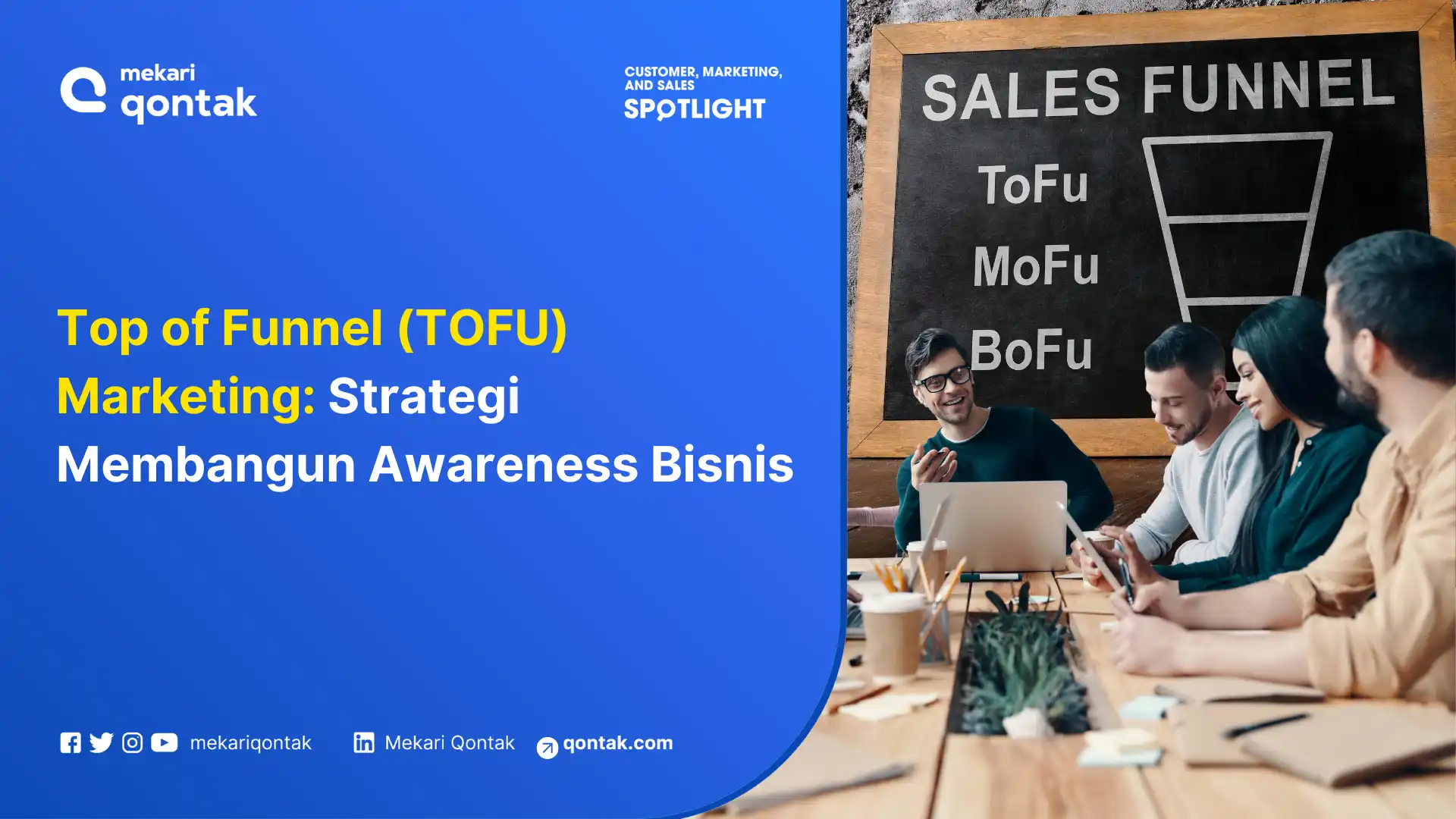 mekari qontak

CUSTOMER, MARKETING, AND SALES SPOTLIGHT

Top of Funnel (TOFU) Marketing: Strategi Membangun Awareness Bisnis

SALES FUNNEL

ToFu

MoFu

BoFu

mekariqontak

Mekari Qontak

qontak.com